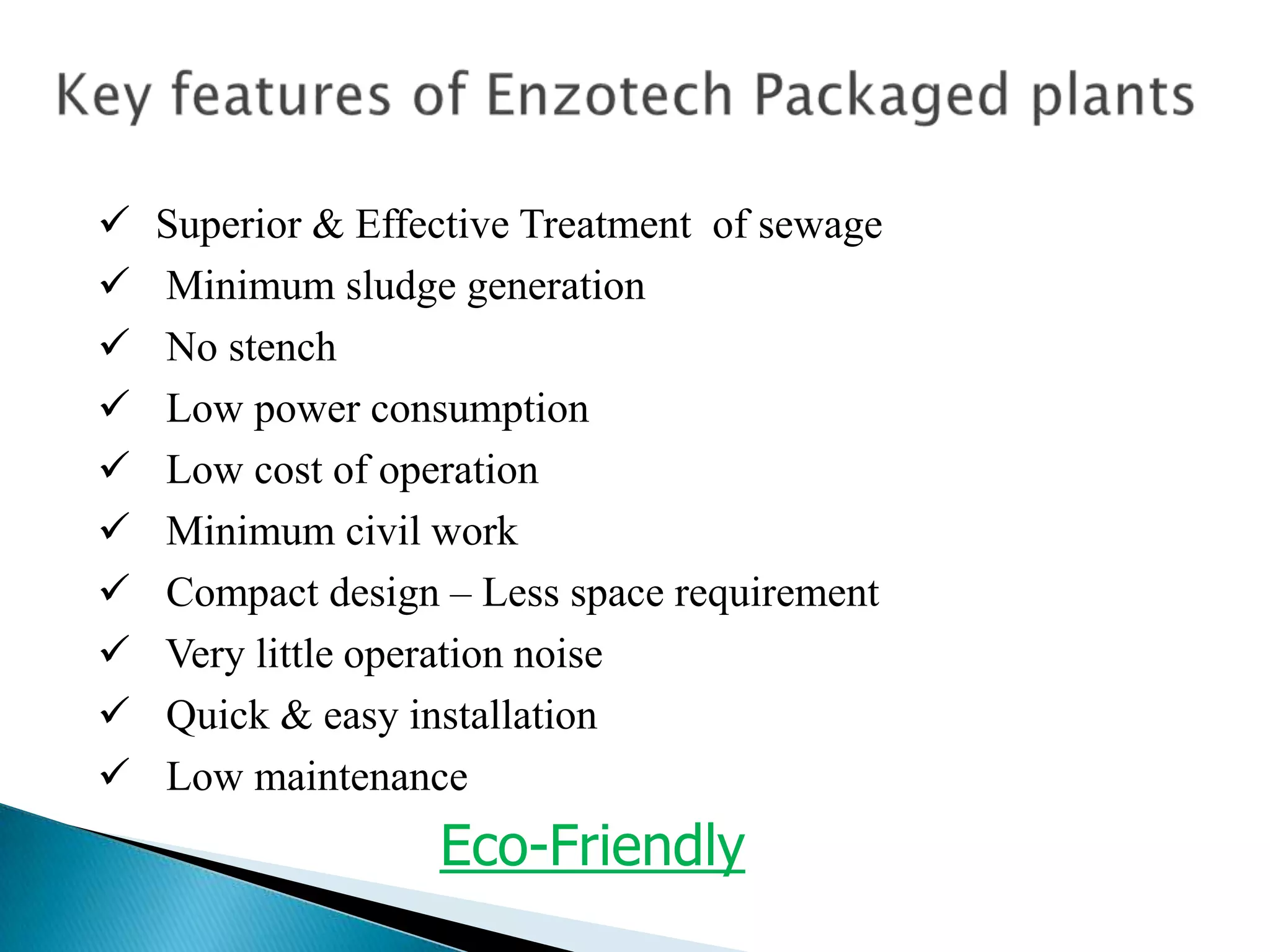 Key features of Enzotech Packaged plants

✓ Superior & Effective Treatment of sewage
✓ Minimum sludge generation
✓ No stench
✓ Low power consumption
✓ Low cost of operation
✓ Minimum civil work
✓ Compact design – Less space requirement
✓ Very little operation noise
✓ Quick & easy installation
✓ Low maintenance

Eco-Friendly